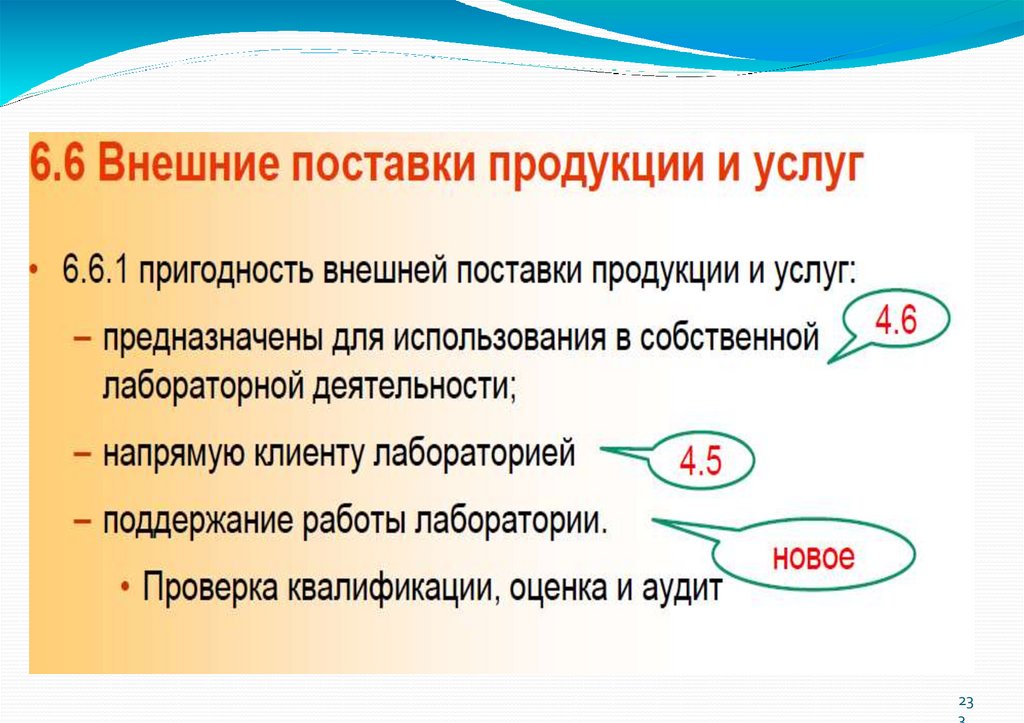 6.6 Внешние поставки продукции и услуг

• 6.6.1 пригодность внешней поставки продукции и услуг:

– предназначены для использования в собственной лабораторной деятельности;

4.6

– напрямую клиенту лабораторией

4.5

– поддержание работы лаборатории.

новое

• Проверка квалификации, оценка и аудит

23
3